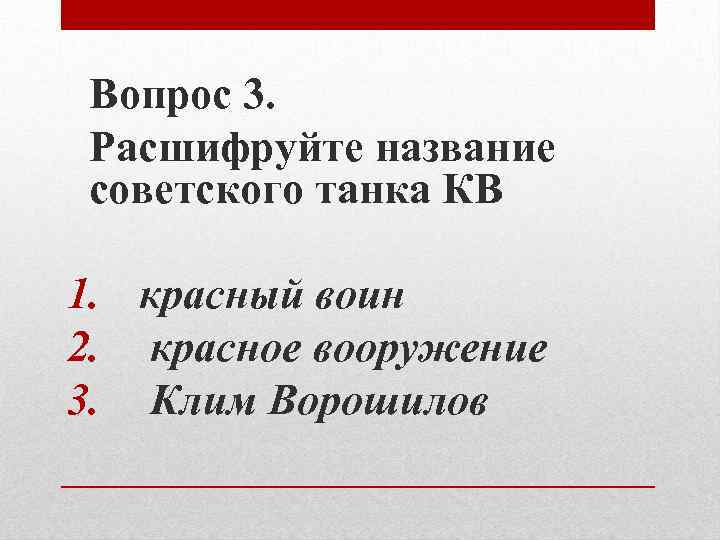 Вопрос 3.
Расшифруйте название советского танка КВ

1. красный воин
2. красное вооружение
3. Клим Ворошилов